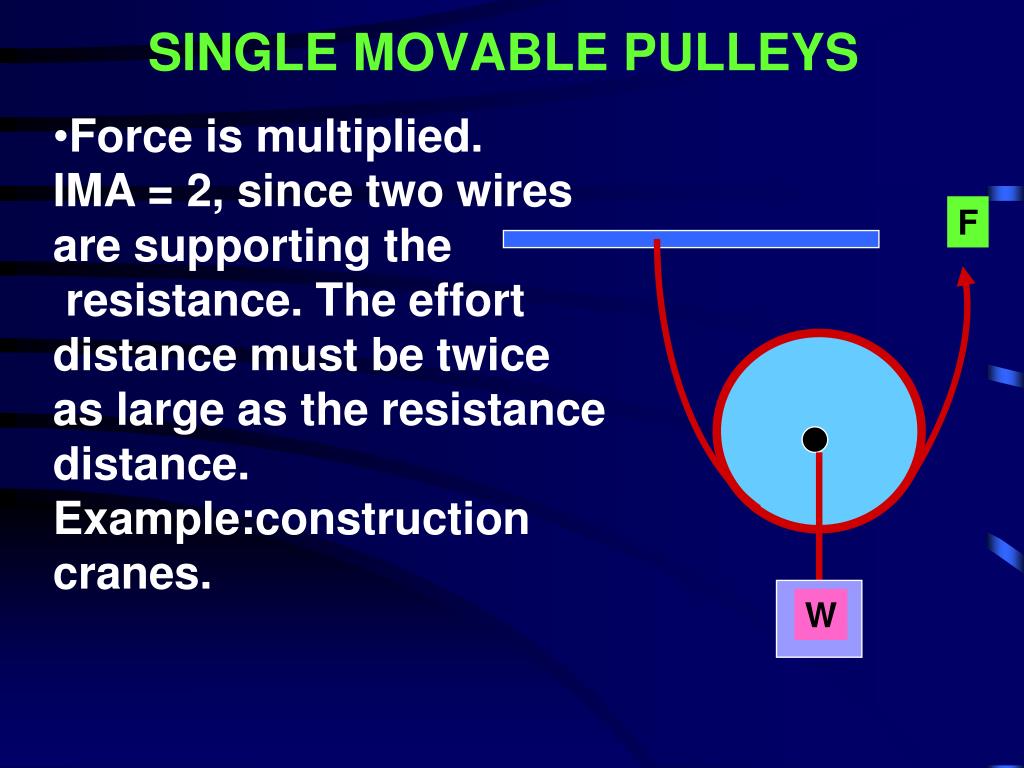 SINGLE MOVABLE PULLEYS

•Force is multiplied. IMA = 2, since two wires are supporting the resistance. The effort distance must be twice as large as the resistance distance. Example:construction cranes.

F

W